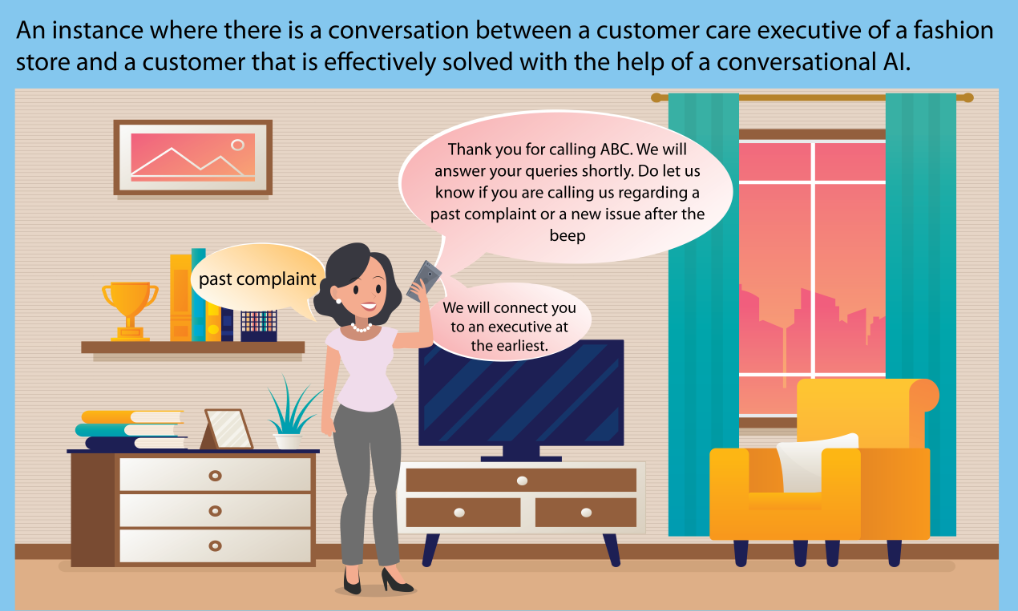 An instance where there is a conversation between a customer care executive of a fashion store and a customer that is effectively solved with the help of a conversational AI.

Thank you for calling ABC. We will answer your queries shortly. Do let us know if you are calling us regarding a past complaint or a new issue after the beep

past complaint

We will connect you to an executive at the earliest.